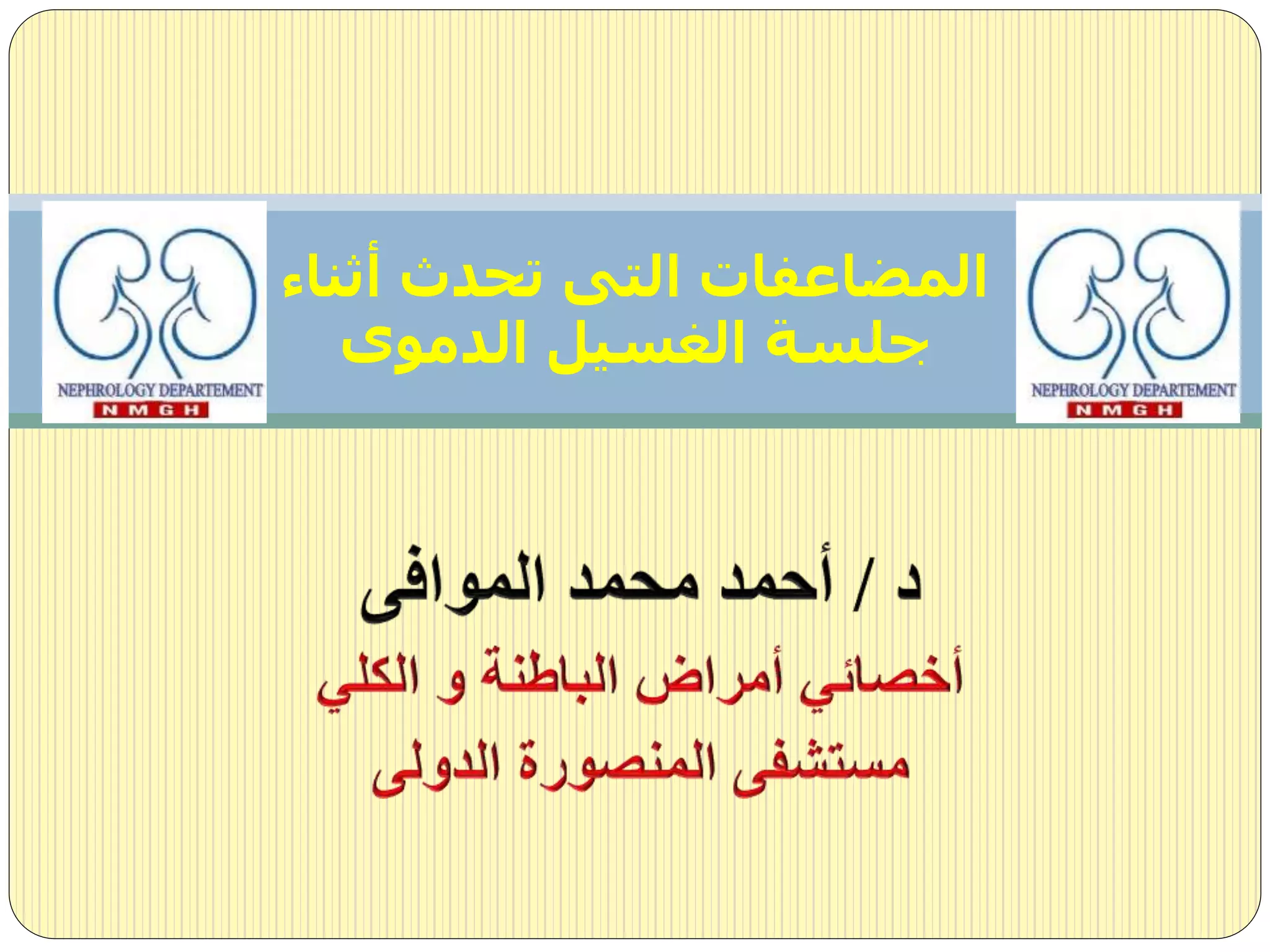 NEPHROLOGY DEPARTEMENT
N M G H

المضاعفات التى تحدث أثناء جلسة الغسيل الدموى

NEPHROLOGY DEPARTEMENT
N M G H

د / أحمد محمد الموافى
أخصائي أمراض الباطنة و الكلي
مستشفى المنصورة الدولى